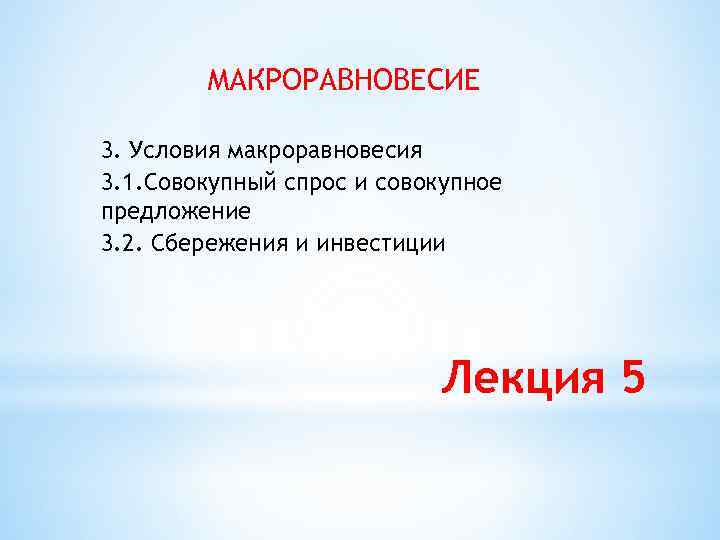 МАКРОРАВНОВЕСИЕ

3. Условия макроравновесия
3.1.Совокупный спрос и совокупное предложение
3.2. Сбережения и инвестиции

Лекция 5